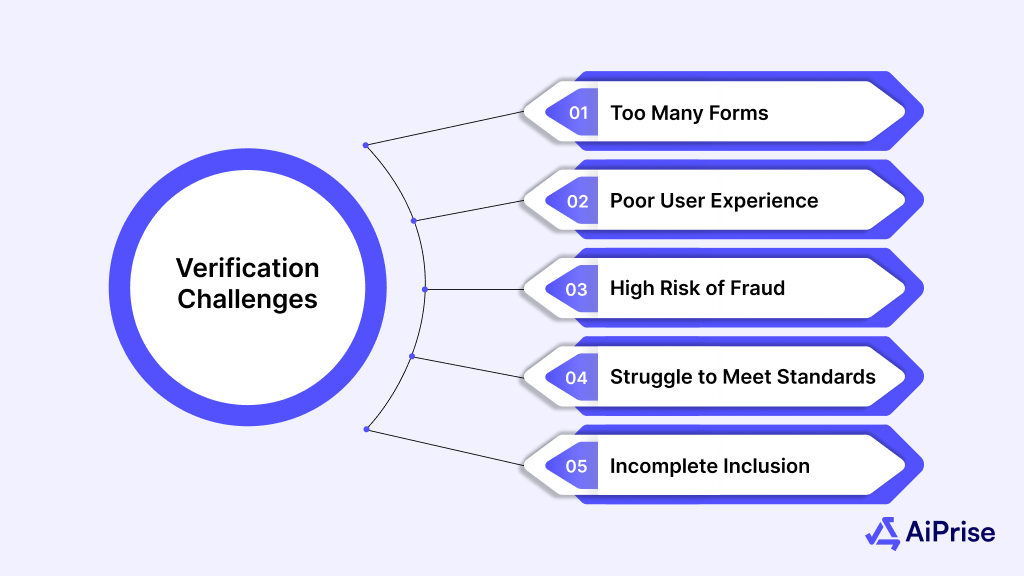 Verification Challenges

01 Too Many Forms

02 Poor User Experience

03 High Risk of Fraud

04 Struggle to Meet Standards

05 Incomplete Inclusion

AiPrise